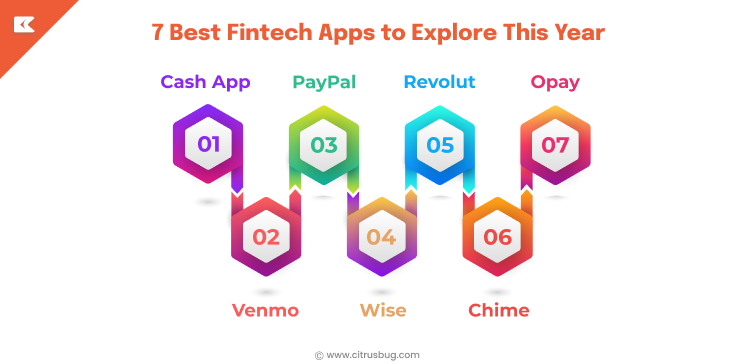 7 Best Fintech Apps to Explore This Year

Cash App
01

PayPal
03

Revolut
05

Opay
07

02
Venmo

04
Wise

06
Chime

© www.citrusbug.com